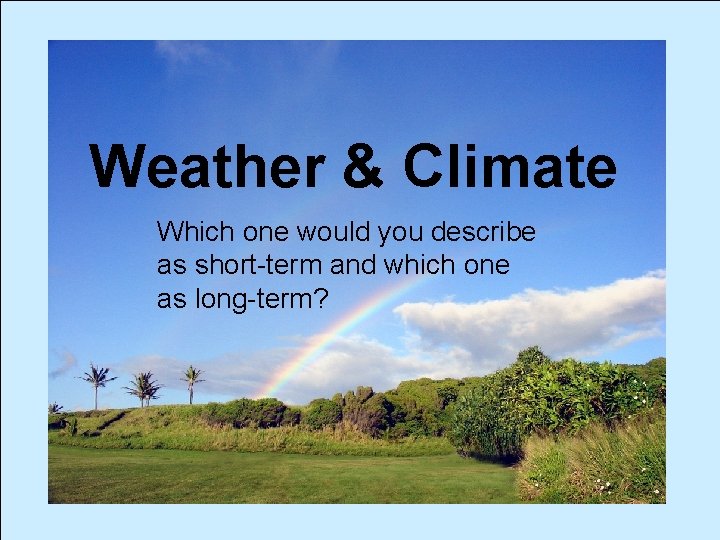 Weather & Climate

Which one would you describe as short-term and which one as long-term?